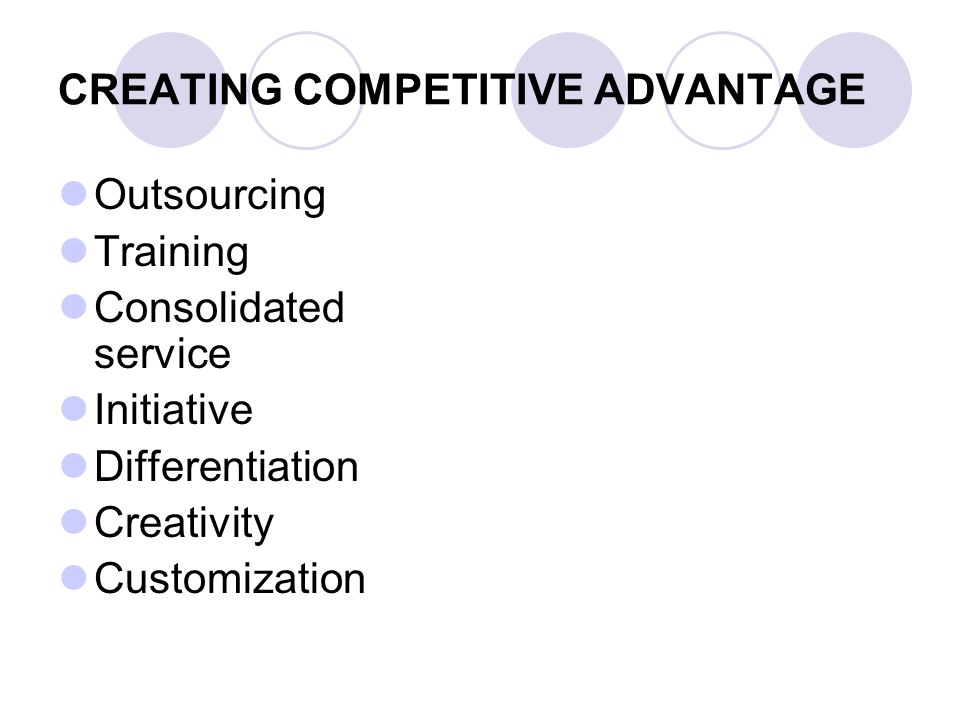 CREATING COMPETITIVE ADVANTAGE

- Outsourcing
- Training
- Consolidated service
- Initiative
- Differentiation
- Creativity
- Customization